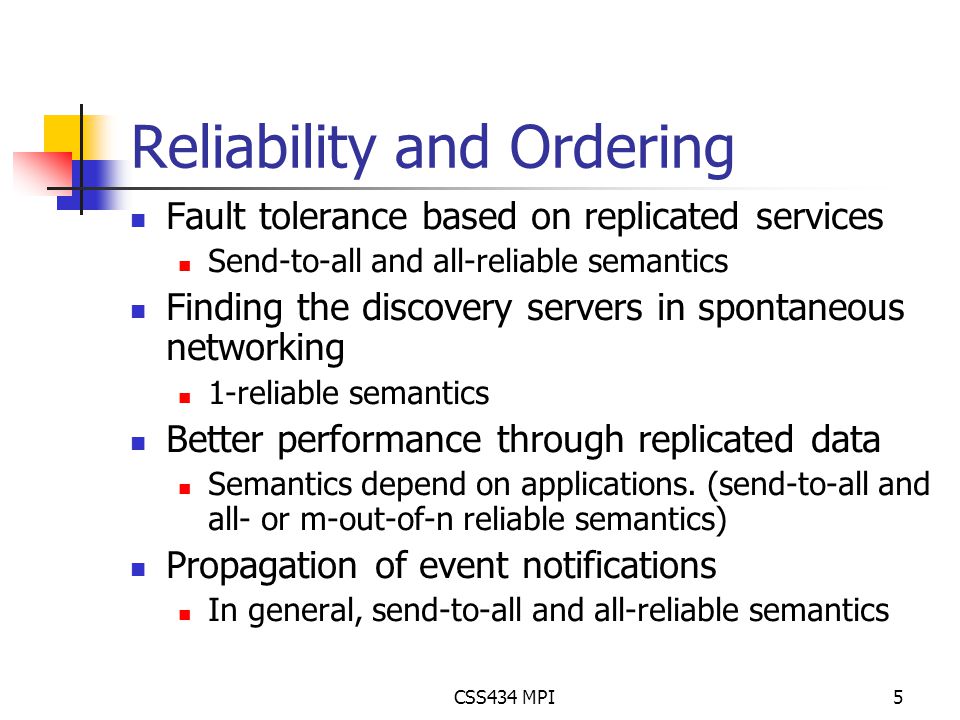 Reliability and Ordering

- Fault tolerance based on replicated services
  - Send-to-all and all-reliable semantics
- Finding the discovery servers in spontaneous networking
  - 1-reliable semantics
- Better performance through replicated data
  - Semantics depend on applications. (send-to-all and all- or m-out-of-n reliable semantics)
- Propagation of event notifications
  - In general, send-to-all and all-reliable semantics

CSS434 MPI

5